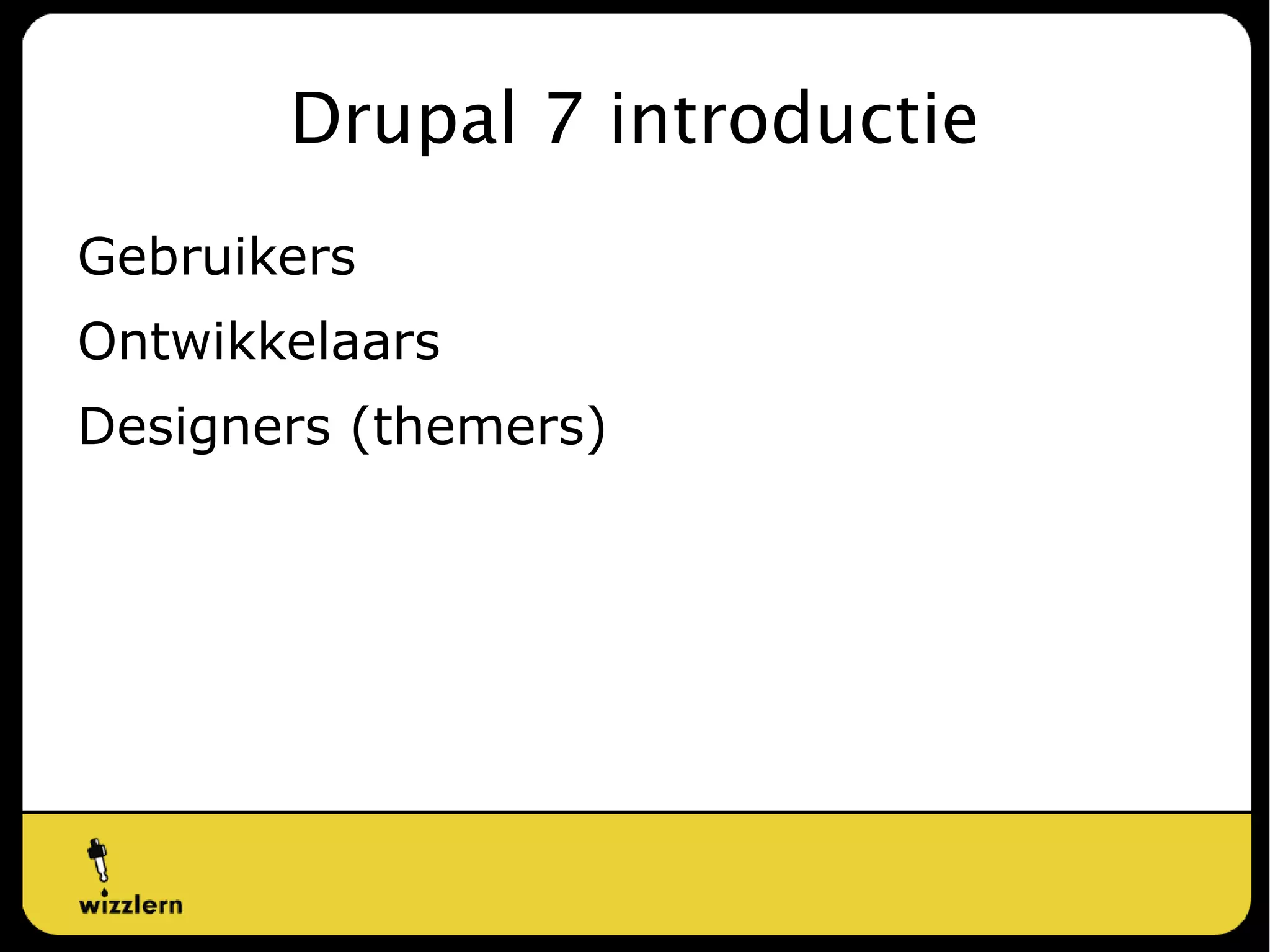 Drupal 7 introductie

Gebruikers

Ontwikkelaars

Designers (themers)

wizzlern